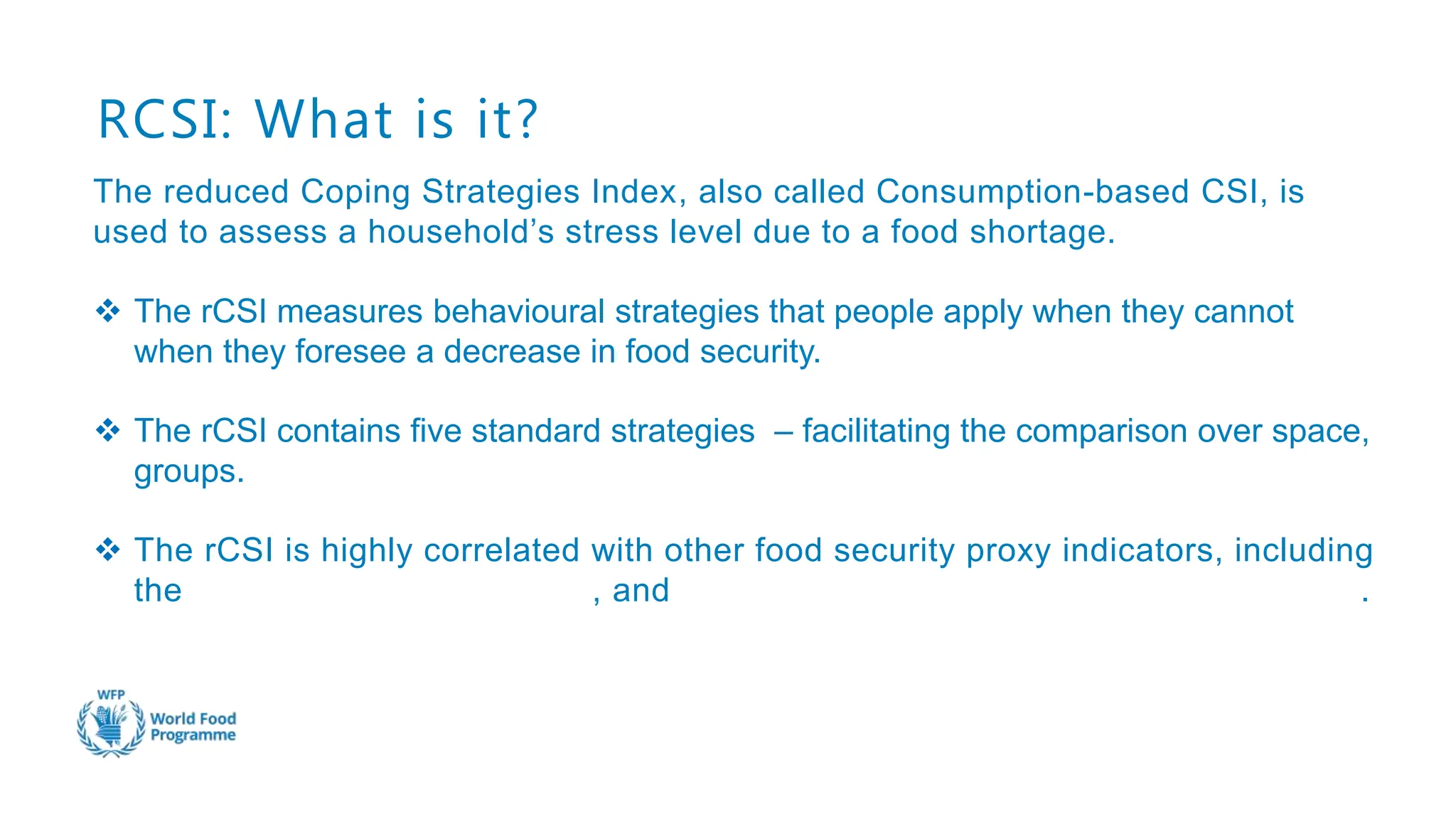 RCSI: What is it?

The reduced Coping Strategies Index, also called Consumption-based CSI, is used to assess a household's stress level due to a food shortage.

❖ The rCSI measures behavioural strategies that people apply when they cannot when they foresee a decrease in food security.

❖ The rCSI contains five standard strategies – facilitating the comparison over space, groups.

❖ The rCSI is highly correlated with other food security proxy indicators, including the , and .

WFP World Food Programme